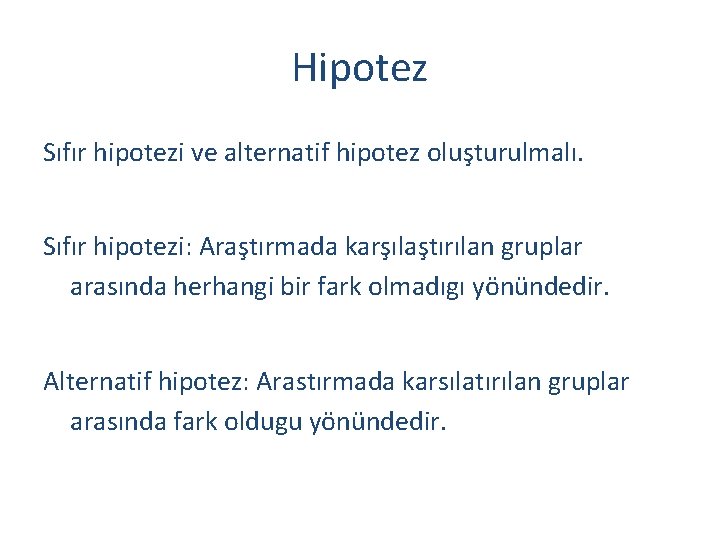 Hipotez

Sıfır hipotezi ve alternatif hipotez oluşturulmalı.

Sıfır hipotezi: Araştırmada karşılaştırılan gruplar arasında herhangi bir fark olmadıgı yönündedir.

Alternatif hipotez: Arastırmada karsılatırılan gruplar arasında fark oldugu yönündedir.